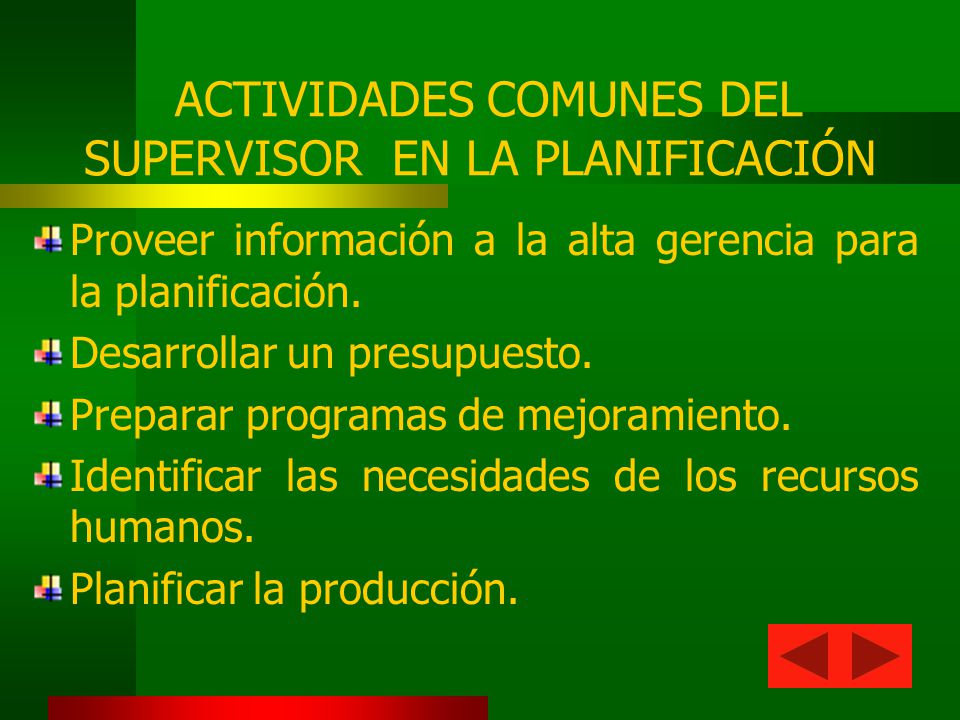 ACTIVIDADES COMUNES DEL SUPERVISOR EN LA PLANIFICACIÓN

Proveer información a la alta gerencia para la planificación.

Desarrollar un presupuesto.

Preparar programas de mejoramiento.

Identificar las necesidades de los recursos humanos.

Planificar la producción.